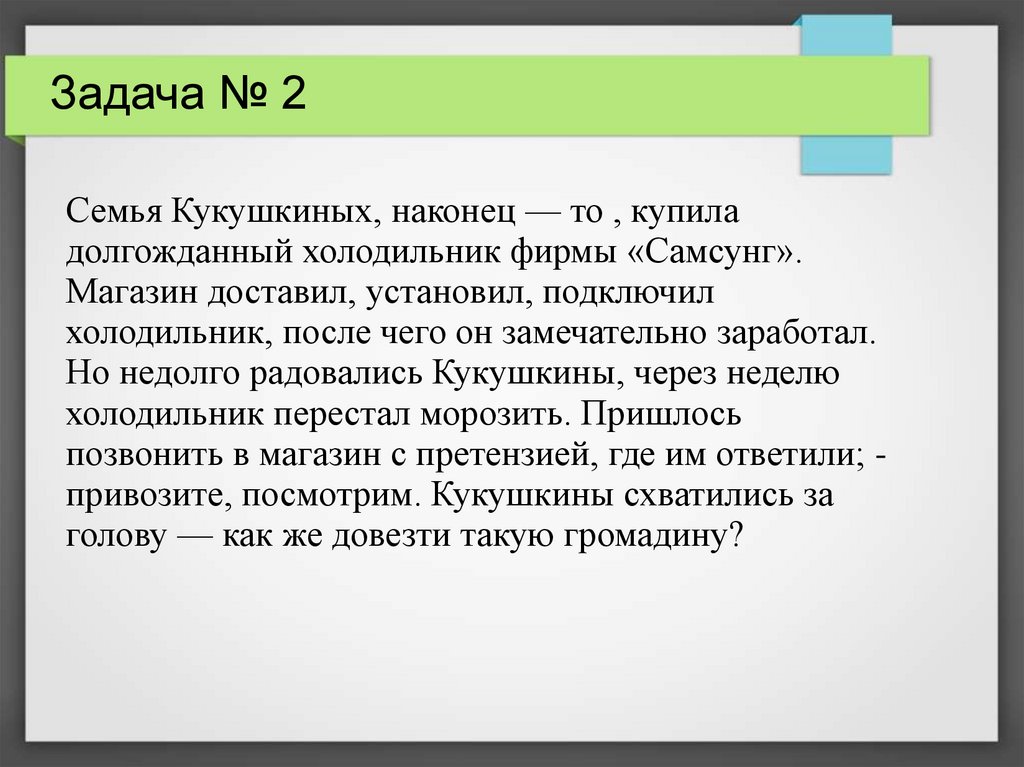 Задача № 2

Семья Кукушкиных, наконец — то , купила долгожданный холодильник фирмы «Самсунг». Магазин доставил, установил, подключил холодильник, после чего он замечательно заработал. Но недолго радовались Кукушкины, через неделю холодильник перестал морозить. Пришлось позвонить в магазин с претензией, где им ответили; - привозите, посмотрим. Кукушкины схватились за голову — как же довезти такую громадину?